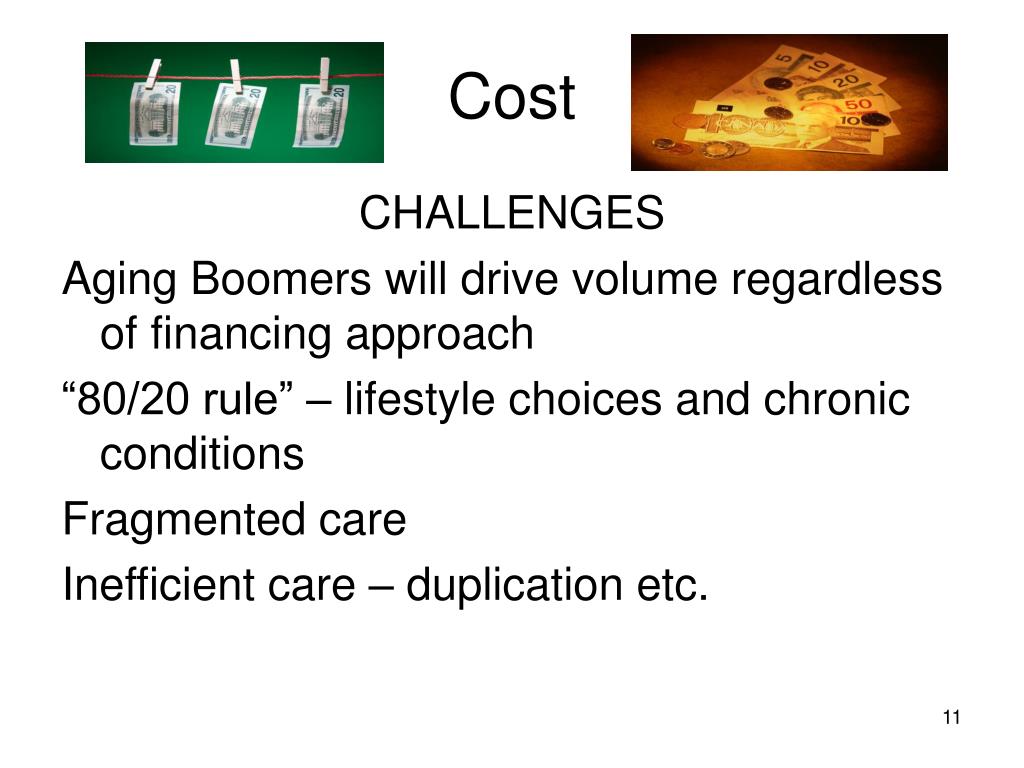 Cost

CHALLENGES

Aging Boomers will drive volume regardless of financing approach

“80/20 rule” – lifestyle choices and chronic conditions

Fragmented care

Inefficient care – duplication etc.

11